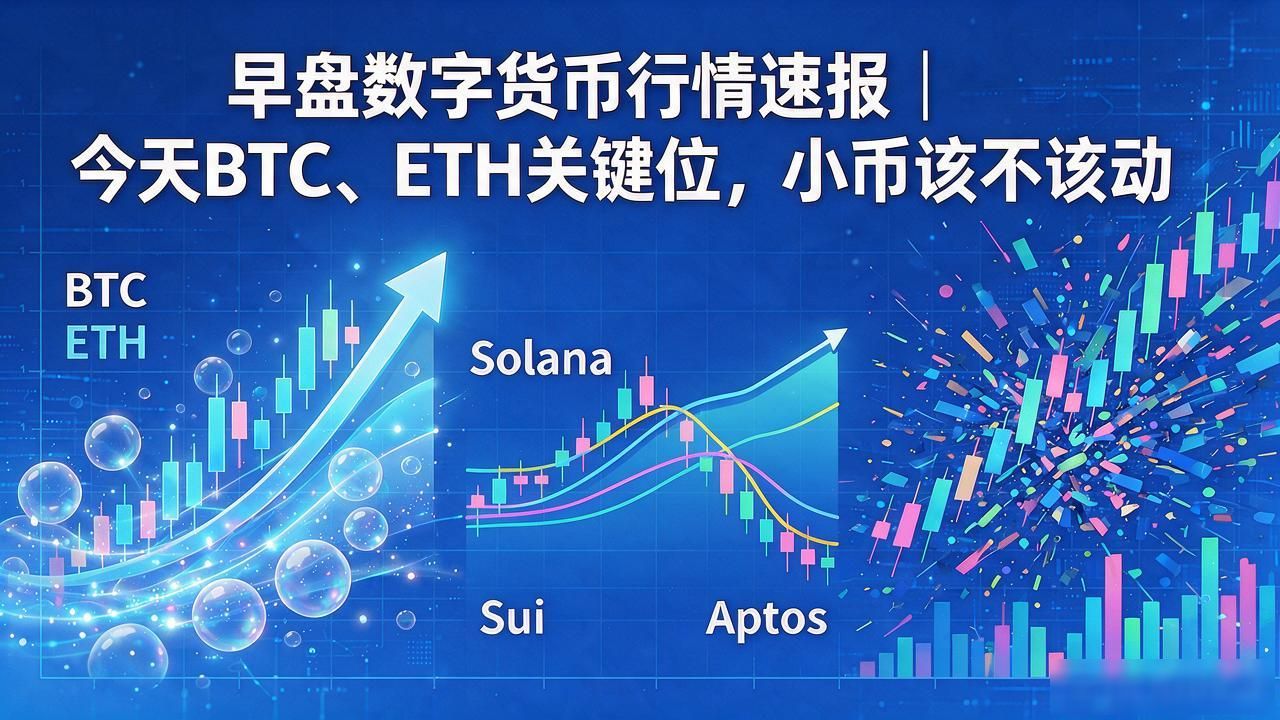 早盘数字货币行情速报｜
今天BTC、ETH关键位，小币该不该动

BTC
ETH

Solana

Sui

Aptos